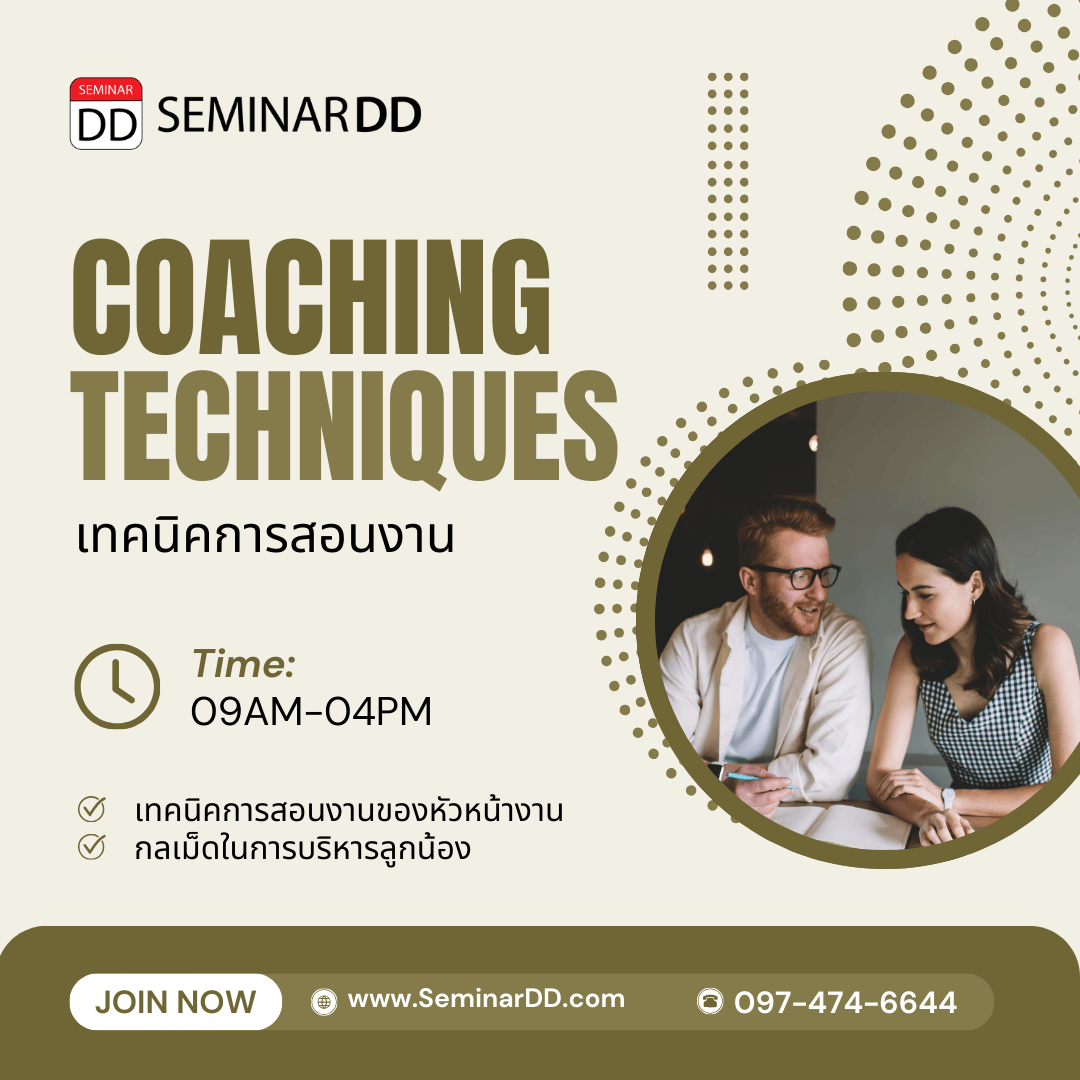 SEMINAR DD SEMINARDD

COACHING TECHNIQUES

เทคนิคการสอนงาน

Time:
09AM-04PM

เทคนิคการสอนงานของหัวหน้างาน
กลเม็ดในการบริหารลูกน้อง

JOIN NOW
www.SeminarDD.com
097-474-6644